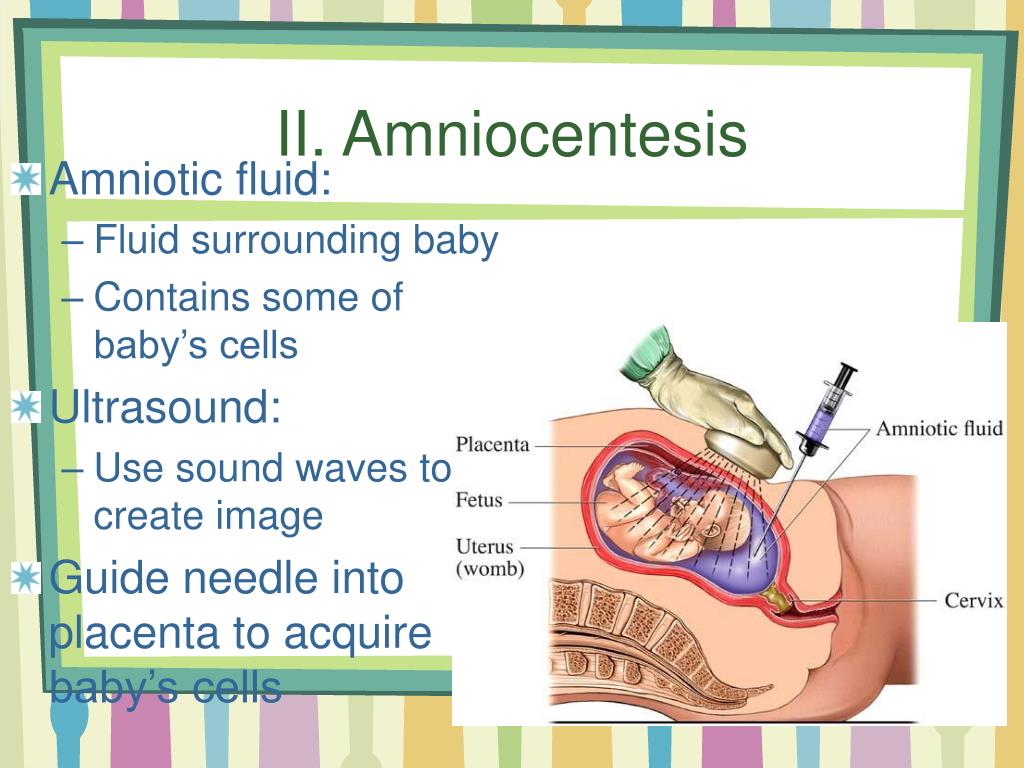 II. Amniocentesis

Amniotic fluid:
– Fluid surrounding baby
– Contains some of baby’s cells

Ultrasound:
– Use sound waves to create image

Guide needle into placenta to acquire baby’s cells

Placenta
Fetus
Uterus (womb)
Amniotic fluid
Cervix